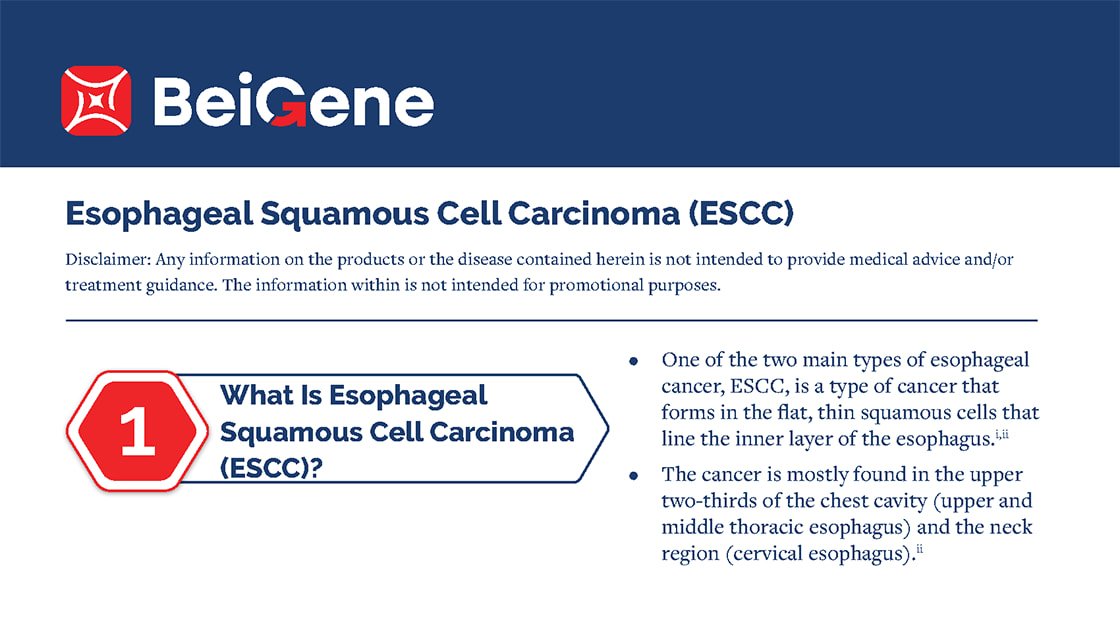 BeiGene

Esophageal Squamous Cell Carcinoma (ESCC)

Disclaimer: Any information on the products or the disease contained herein is not intended to provide medical advice and/or treatment guidance. The information within is not intended for promotional purposes.

1 What Is Esophageal Squamous Cell Carcinoma (ESCC)?

• One of the two main types of esophageal cancer, ESCC, is a type of cancer that forms in the flat, thin squamous cells that line the inner layer of the esophagus.$^{i,ii}$

• The cancer is mostly found in the upper two-thirds of the chest cavity (upper and middle thoracic esophagus) and the neck region (cervical esophagus).$^{ii}$